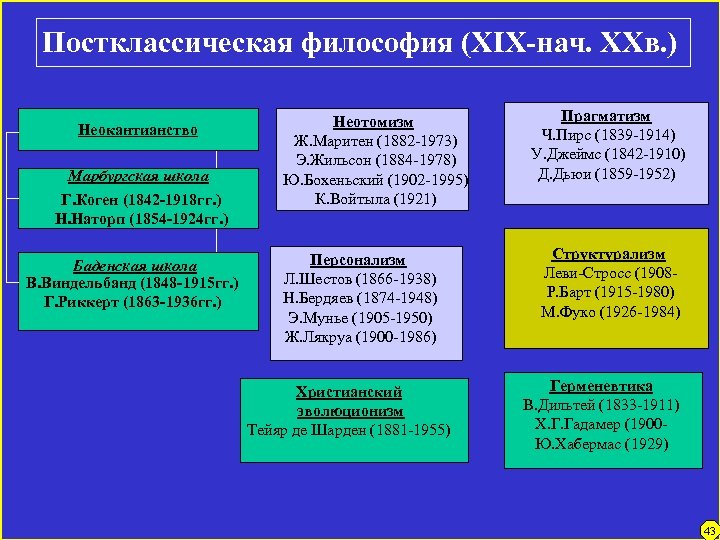 Постклассическая философия (XIX-нач. XXв.)

Неокантианство

Марбургская школа
Г.Коген (1842-1918гг.)
Н.Наторп (1854-1924гг.)

Баденская школа
В.Виндельбанд (1848-1915гг.)
Г.Риккерт (1863-1936гг.)

Неотомизм
Ж.Маритен (1882-1973)
Э.Жильсон (1884-1978)
Ю.Бохеньский (1902-1995)
К.Войтыла (1921)

Персонализм
Л.Шестов (1866-1938)
Н.Бердяев (1874-1948)
Э.Мунье (1905-1950)
Ж.Лякруа (1900-1986)

Христианский эволюционизм
Тейяр де Шарден (1881-1955)

Прагматизм
Ч.Пирс (1839-1914)
У.Джеймс (1842-1910)
Д.Дьюи (1859-1952)

Структурализм
Леви-Стросс (1908-
Р.Барт (1915-1980)
М.Фуко (1926-1984)

Герменевтика
В.Дильтей (1833-1911)
Х.Г.Гадамер (1900-
Ю.Хабермас (1929)

43